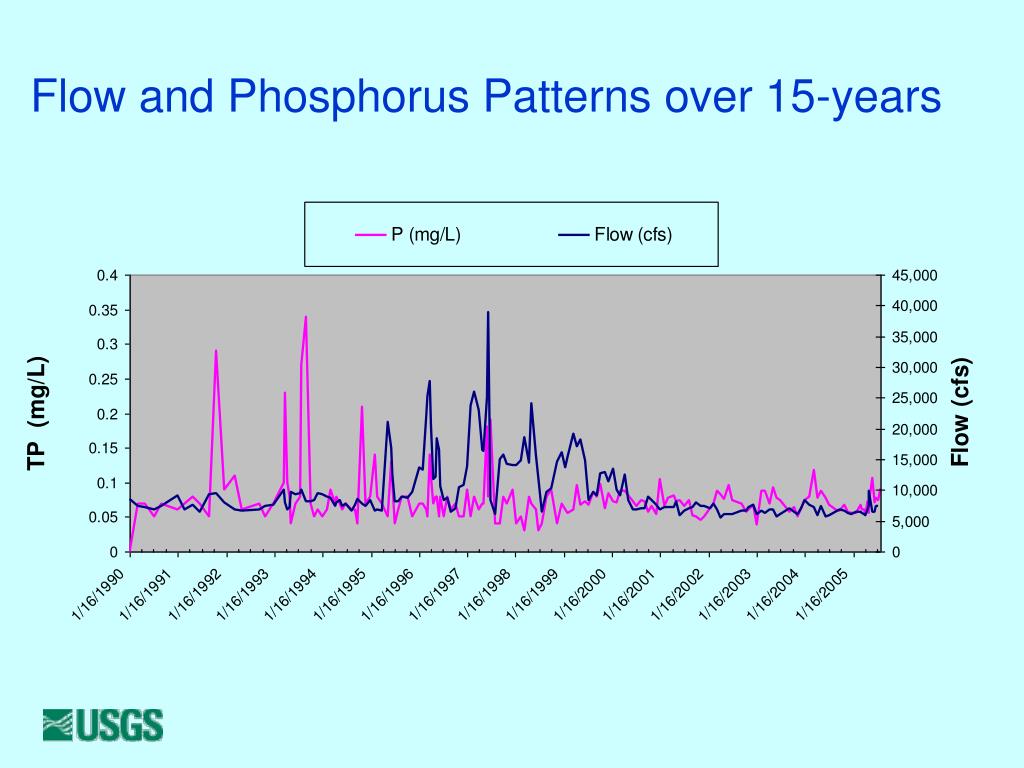 Flow and Phosphorus Patterns over 15-years

P (mg/L)
Flow (cfs)

TP (mg/L)

0.4
0.35
0.3
0.25
0.2
0.15
0.1
0.05
0

Flow (cfs)

45,000
40,000
35,000
30,000
25,000
20,000
15,000
10,000
5,000
0

1/16/1990
1/16/1991
1/16/1992
1/16/1993
1/16/1994
1/16/1995
1/16/1996
1/16/1997
1/16/1998
1/16/1999
1/16/2000
1/16/2001
1/16/2002
1/16/2003
1/16/2004
1/16/2005

USGS